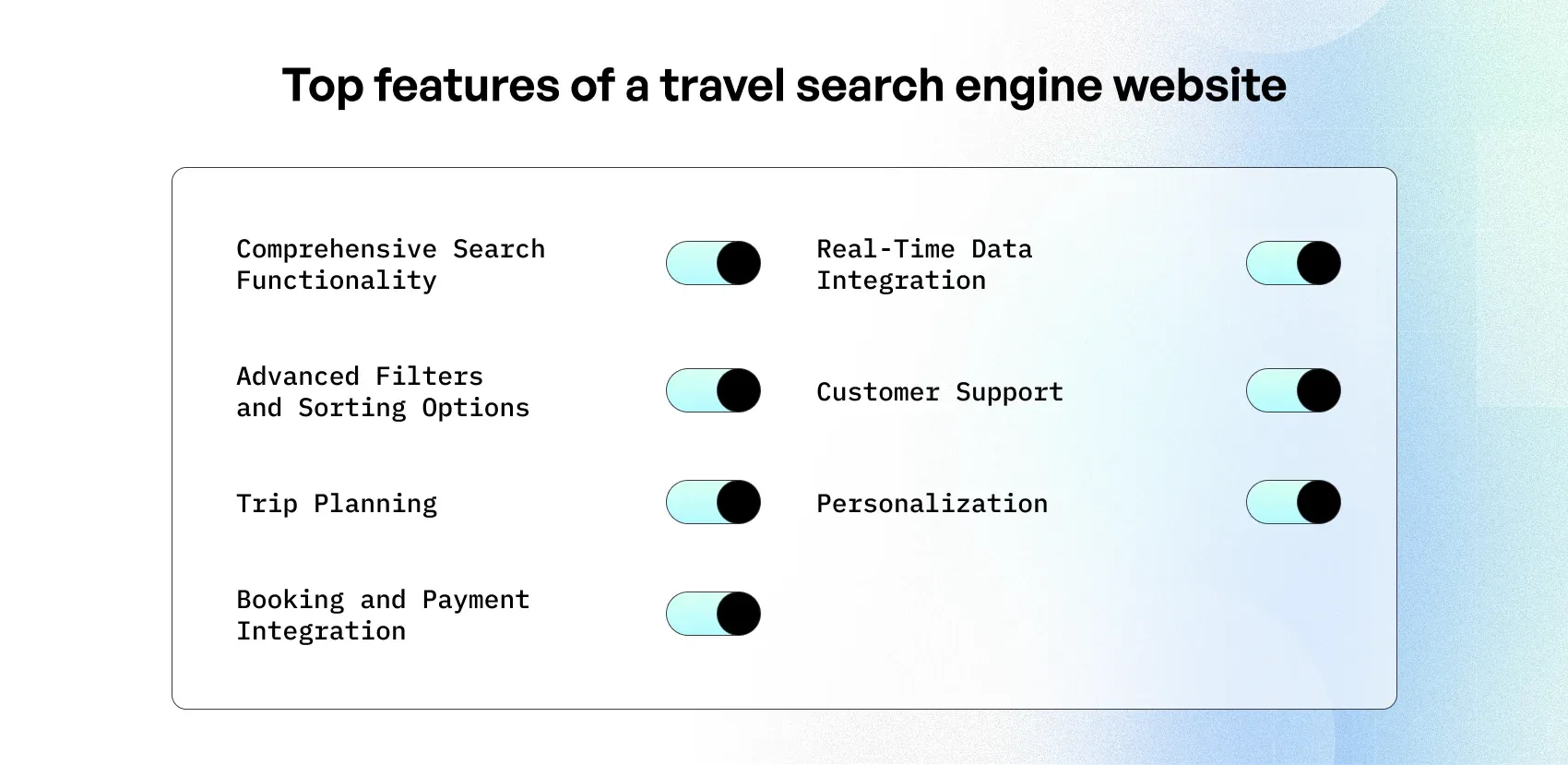 Top features of a travel search engine website

Comprehensive Search Functionality

Advanced Filters and Sorting Options

Trip Planning

Booking and Payment Integration

Real-Time Data Integration

Customer Support

Personalization